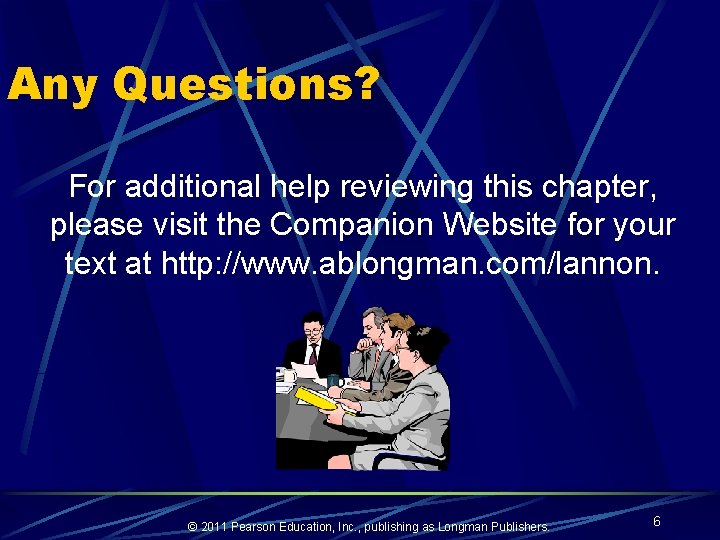 Any Questions?

For additional help reviewing this chapter, please visit the Companion Website for your text at http://www.ablongman.com/lannon.

© 2011 Pearson Education, Inc., publishing as Longman Publishers.

6